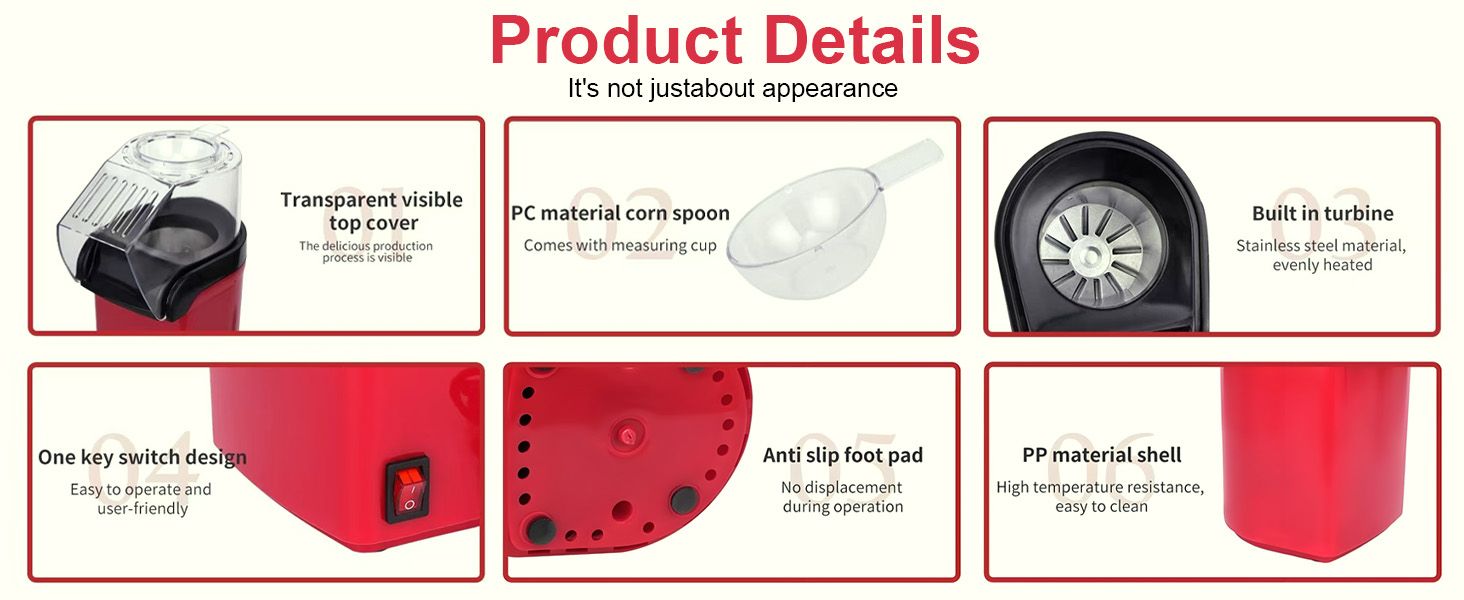 Product Details
It's not justabout appearance

01
Transparent visible top cover
The delicious production process is visible

02
PC material corn spoon
Comes with measuring cup

03
Built in turbine
Stainless steel material, evenly heated

04
One key switch design
Easy to operate and user-friendly

05
Anti slip foot pad
No displacement during operation

06
PP material shell
High temperature resistance, easy to clean